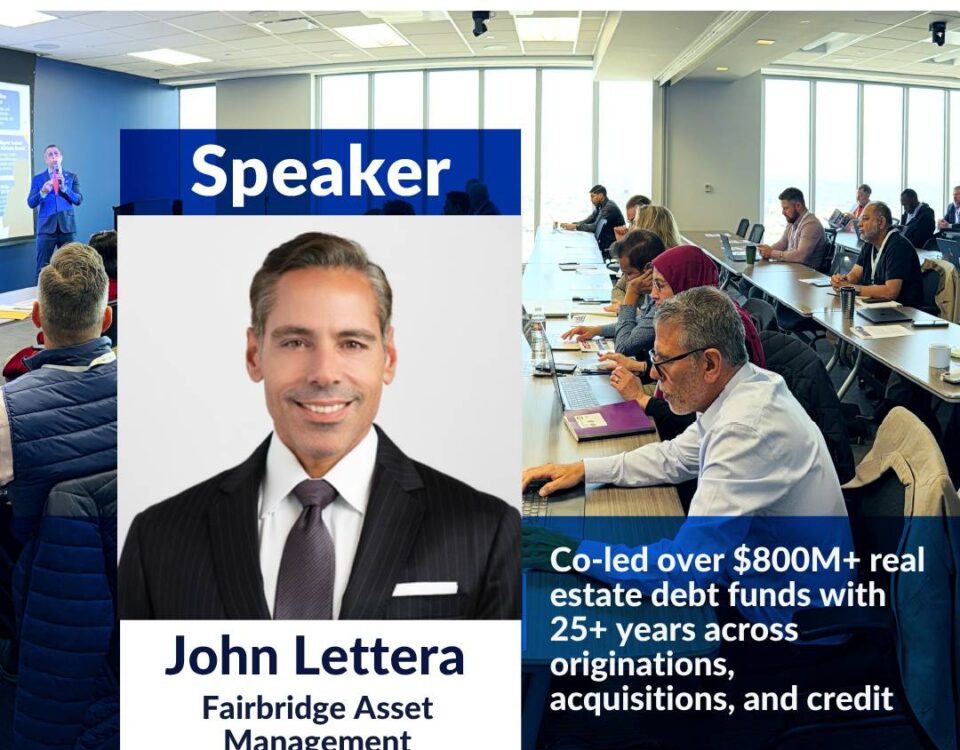 Speaker

John Lettera

Fairbridge Asset Management

Co-led over \$800M+ real estate debt funds with 25+ years across originations, acquisitions, and credit